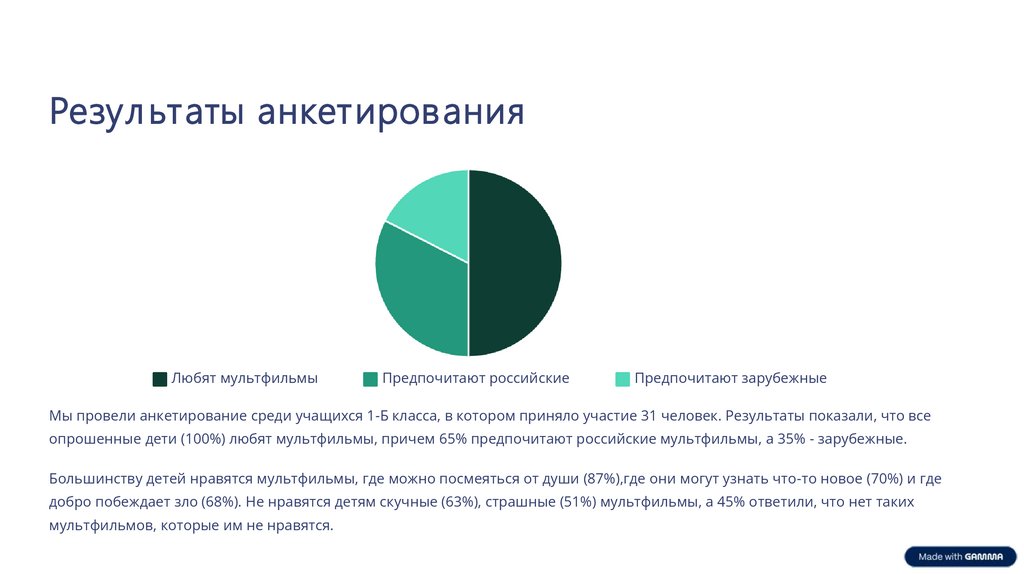 Результаты анкетирования

Любят мультфильмы
Предпочитают российские
Предпочитают зарубежные

Мы провели анкетирование среди учащихся 1-Б класса, в котором приняло участие 31 человек. Результаты показали, что все опрошенные дети (100%) любят мультфильмы, причем 65% предпочитают российские мультфильмы, а 35% - зарубежные.

Большинству детей нравятся мультфильмы, где можно посмеяться от души (87%),где они могут узнать что-то новое (70%) и где добро побеждает зло (68%). Не нравятся детям скучные (63%), страшные (51%) мультфильмы, а 45% ответили, что нет таких мультфильмов, которые им не нравятся.

Made with GAMMA